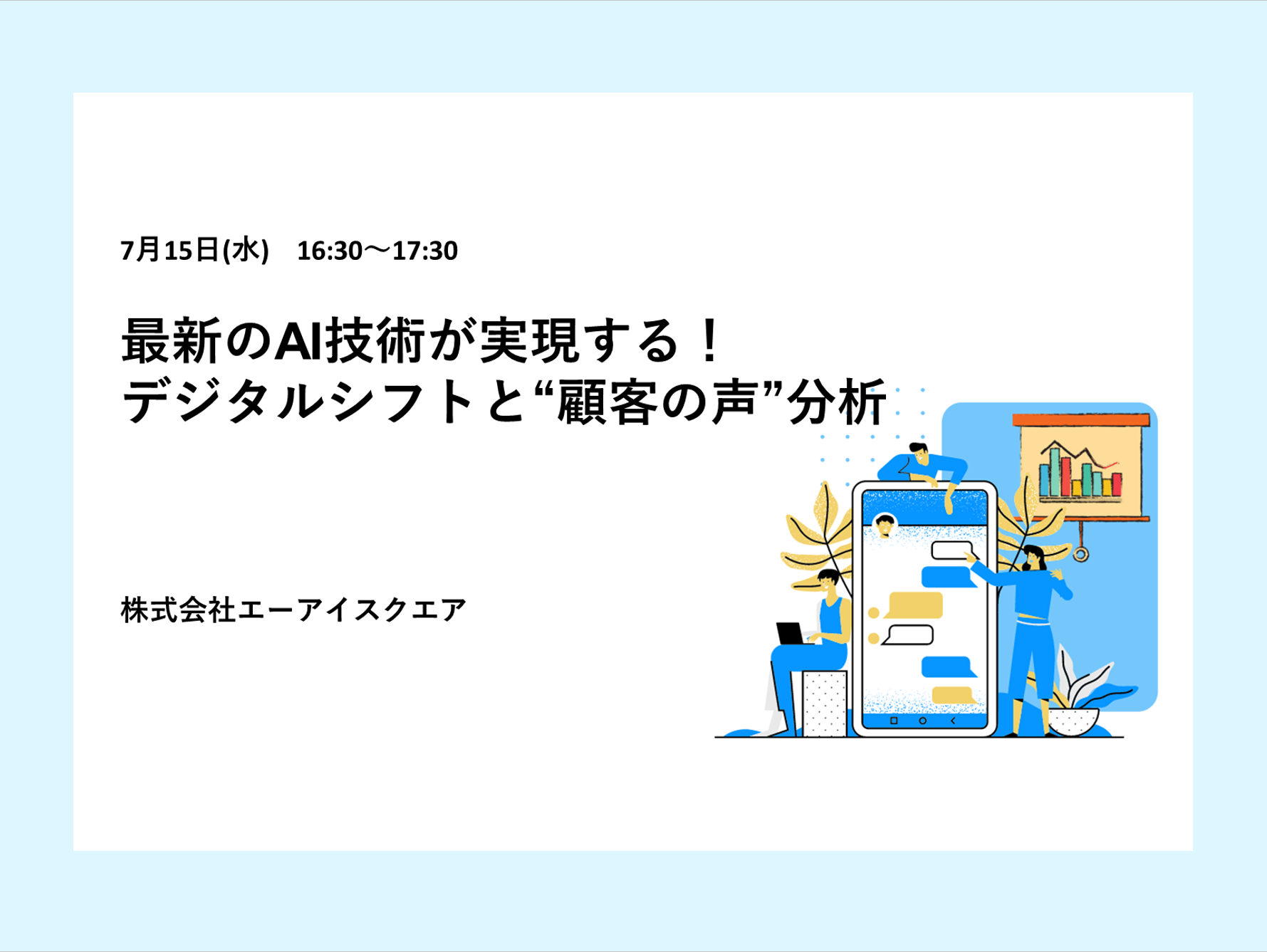 7月15日(水)　16:30～17:30

最新のAI技術が実現する！
デジタルシフトと“顧客の声”分析

株式会社エーアイスクエア